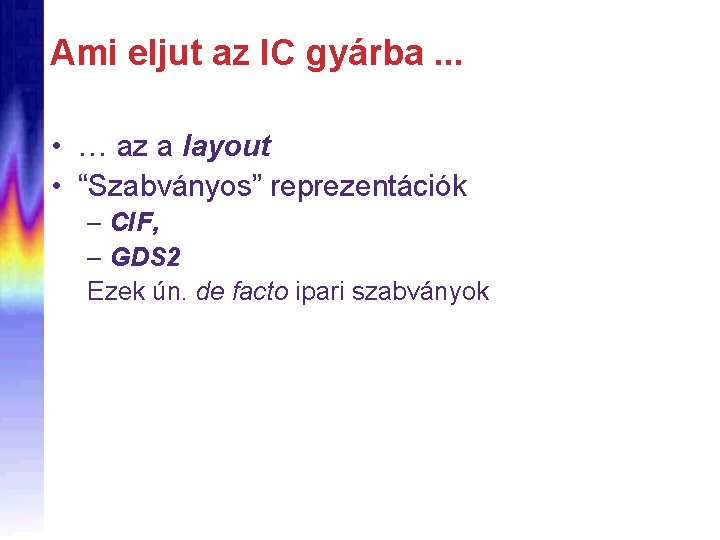 Ami eljut az IC gyárba ...

• … az a layout
• “Szabványos” reprezentációk
– CIF,
– GDS2
Ezek ún. de facto ipari szabványok